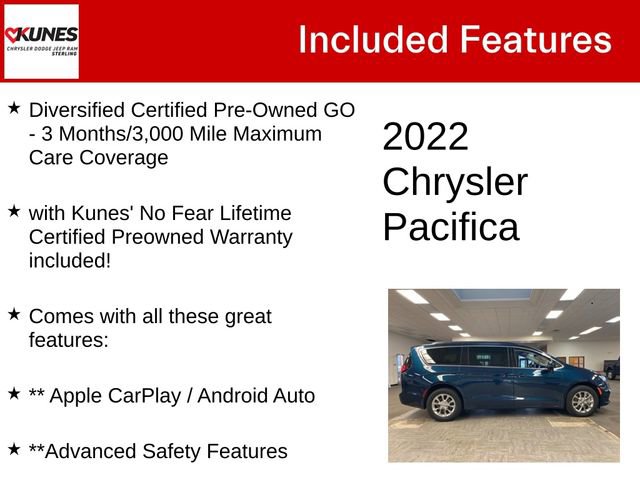 KUNES
CHRYSLER DODGE JEEP RAM
STERLING

Included Features

★ Diversified Certified Pre-Owned GO - 3 Months/3,000 Mile Maximum Care Coverage

★ with Kunes' No Fear Lifetime Certified Preowned Warranty included!

★ Comes with all these great features:

★ ** Apple CarPlay / Android Auto

★ **Advanced Safety Features

2022 Chrysler Pacifica